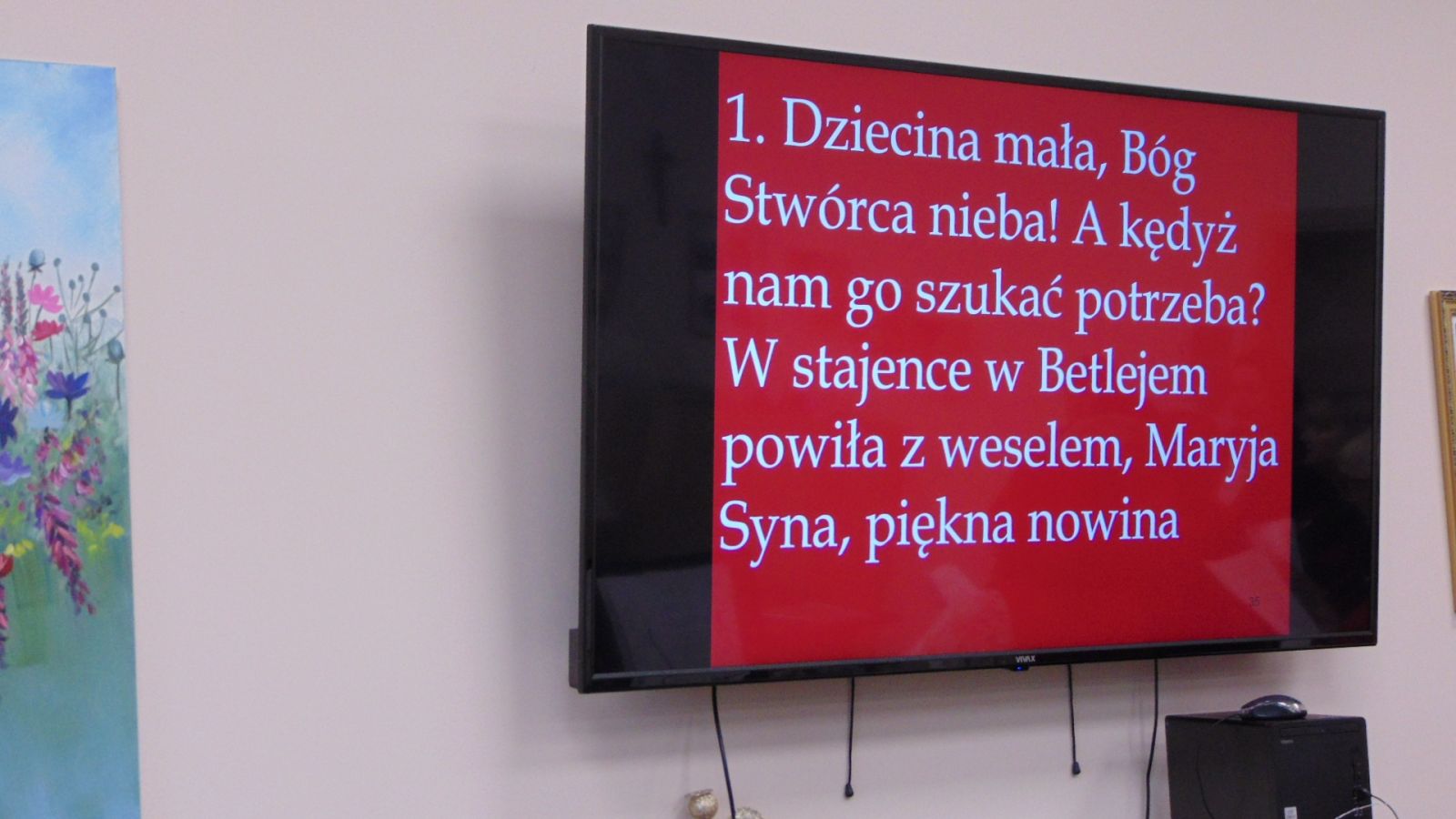 1. Dziecina mała, Bóg Stwórca nieba! A kędyż nam go szukać potrzeba? W stajence w Betlejem powiła z weselem, Maryja Syna, piękna nowina

35

VIVAX